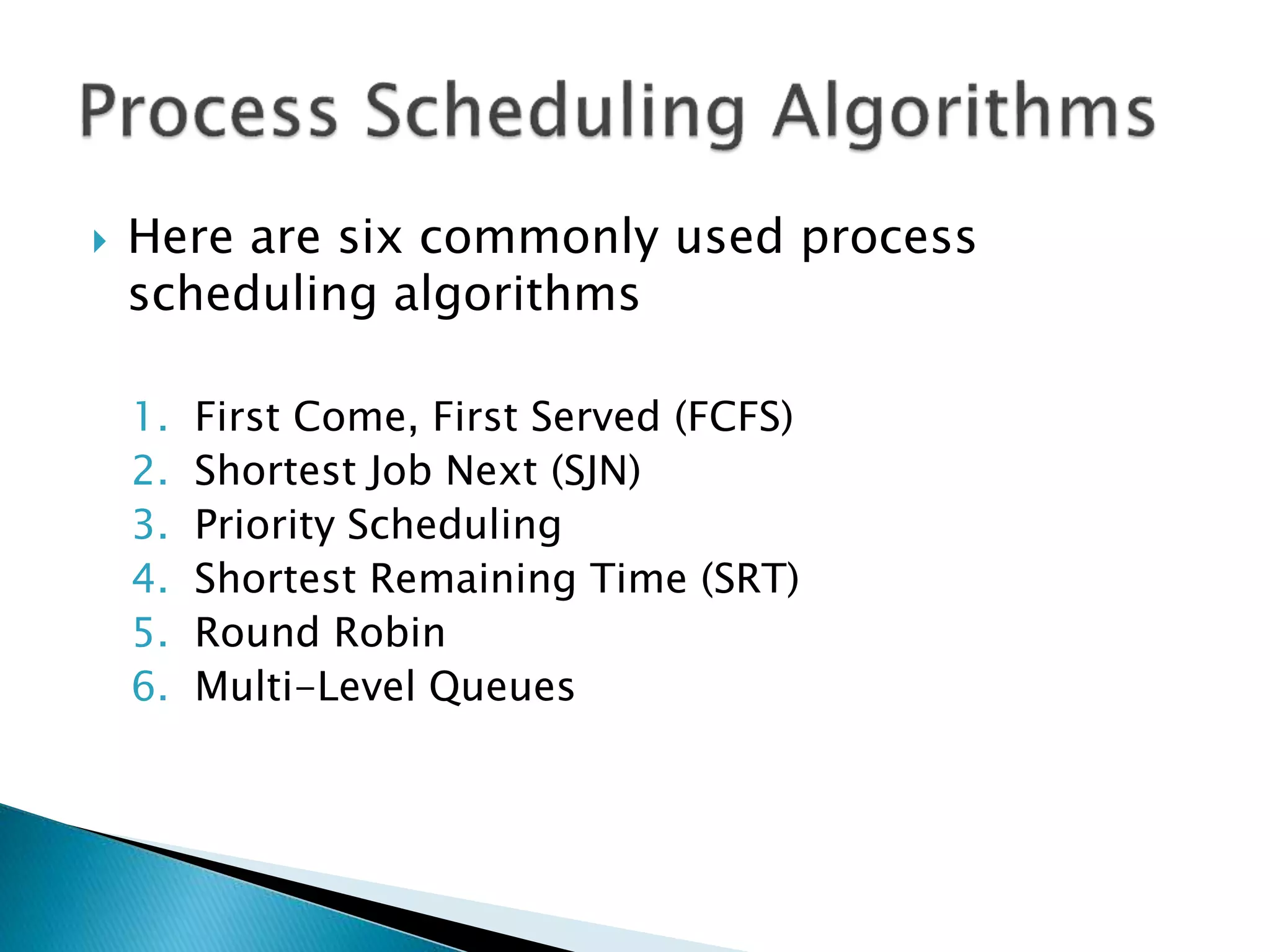 Process Scheduling Algorithms

Here are six commonly used process scheduling algorithms

1. First Come, First Served (FCFS)
2. Shortest Job Next (SJN)
3. Priority Scheduling
4. Shortest Remaining Time (SRT)
5. Round Robin
6. Multi-Level Queues